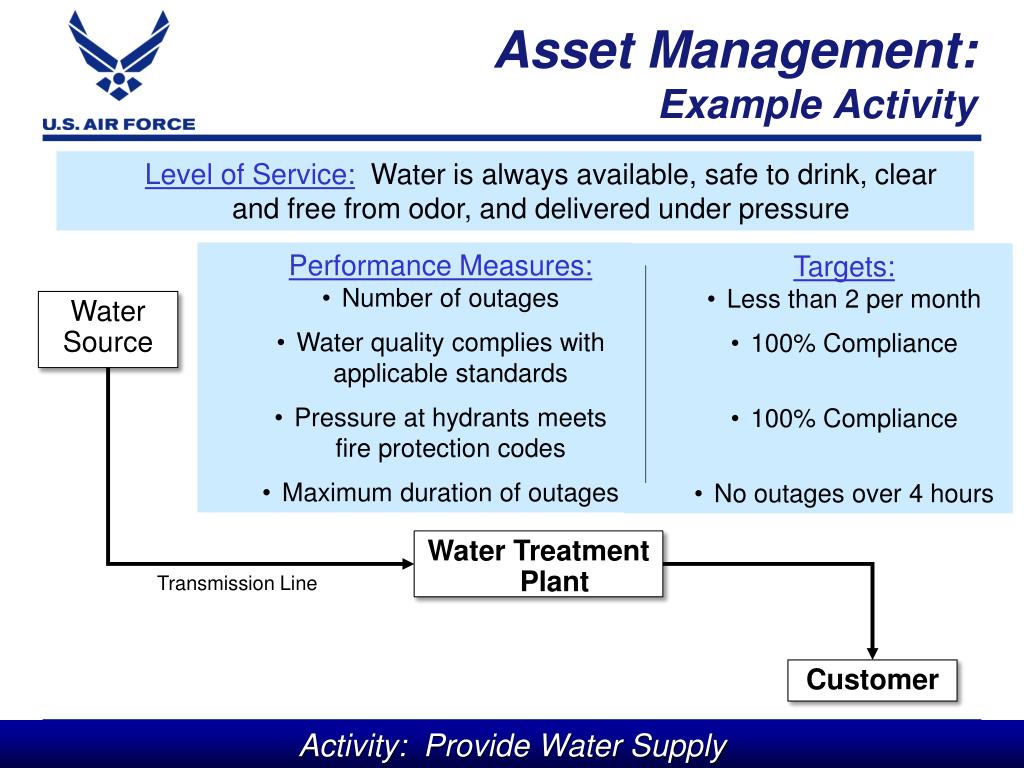 U.S. AIR FORCE

Asset Management:
Example Activity

Level of Service: Water is always available, safe to drink, clear and free from odor, and delivered under pressure

Performance Measures:
• Number of outages
• Water quality complies with applicable standards
• Pressure at hydrants meets fire protection codes
• Maximum duration of outages

Targets:
• Less than 2 per month
• 100% Compliance
• 100% Compliance
• No outages over 4 hours

Water Source

Transmission Line

Water Treatment Plant

Customer

Activity: Provide Water Supply